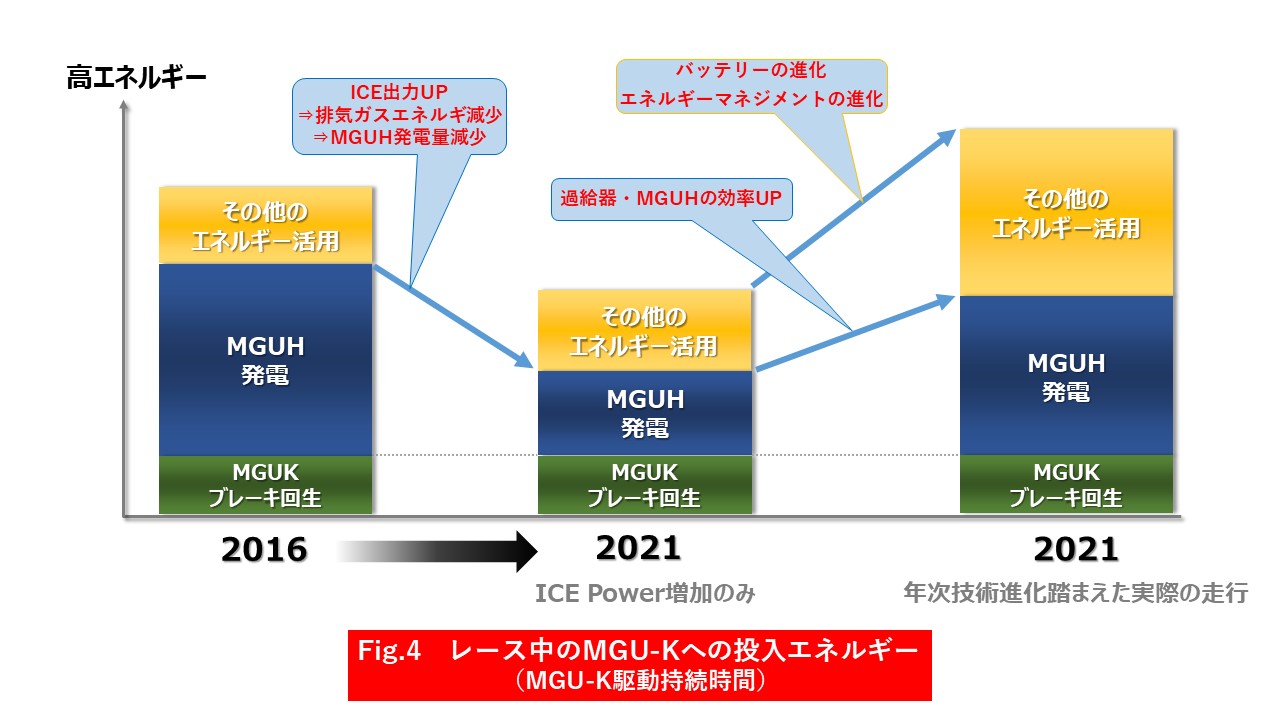 高エネルギー

ICE出力UP
⇒排気ガスエネルギ減少
⇒MGUH発電量減少

バッテリーの進化
エネルギーマネジメントの進化

過給器・MGUHの効率UP

その他の
エネルギー活用

MGUH
発電

MGUK
ブレーキ回生

その他の
エネルギー活用

MGUH
発電

MGUK
ブレーキ回生

その他の
エネルギー活用

MGUH
発電

MGUK
ブレーキ回生

2016

2021
ICE Power増加のみ

2021
年次技術進化踏まえた実際の走行

Fig.4　レース中のMGU-Kへの投入エネルギー
（MGU-K駆動持続時間）